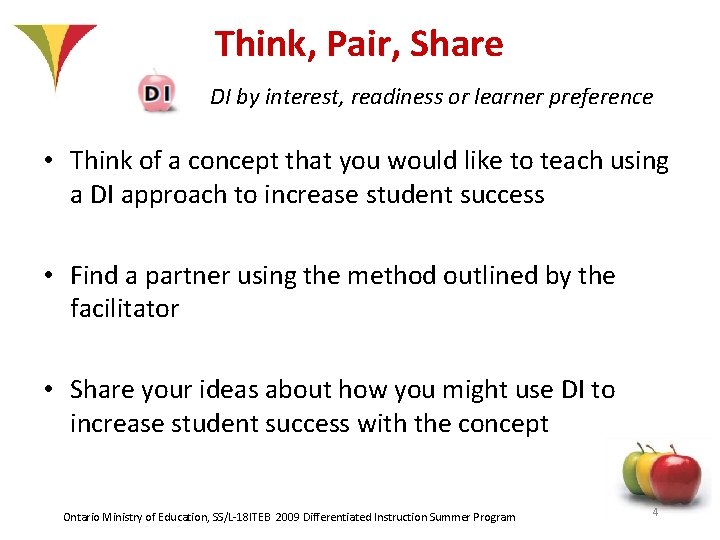 Think, Pair, Share

DI

DI by interest, readiness or learner preference

• Think of a concept that you would like to teach using a DI approach to increase student success

• Find a partner using the method outlined by the facilitator

• Share your ideas about how you might use DI to increase student success with the concept

Ontario Ministry of Education, SS/L-18ITEB 2009 Differentiated Instruction Summer Program

4